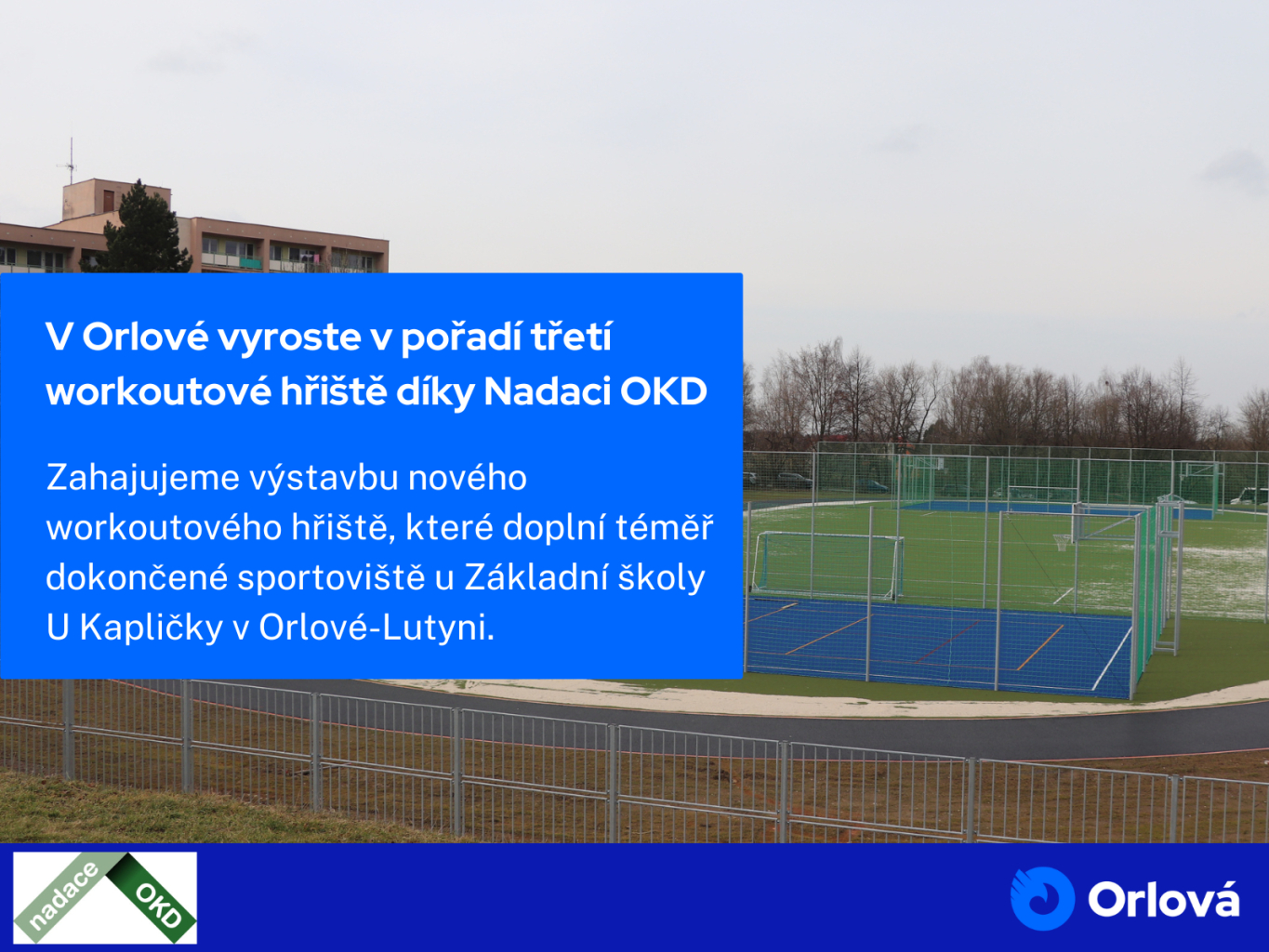 V Orlové vyroste v pořadí třetí workoutové hřiště díky Nadaci OKD

Zahajujeme výstavbu nového workoutového hřiště, které doplní téměř dokončené sportoviště u Základní školy U Kapličky v Orlové-Lutyni.

nadace OKD

Orlová